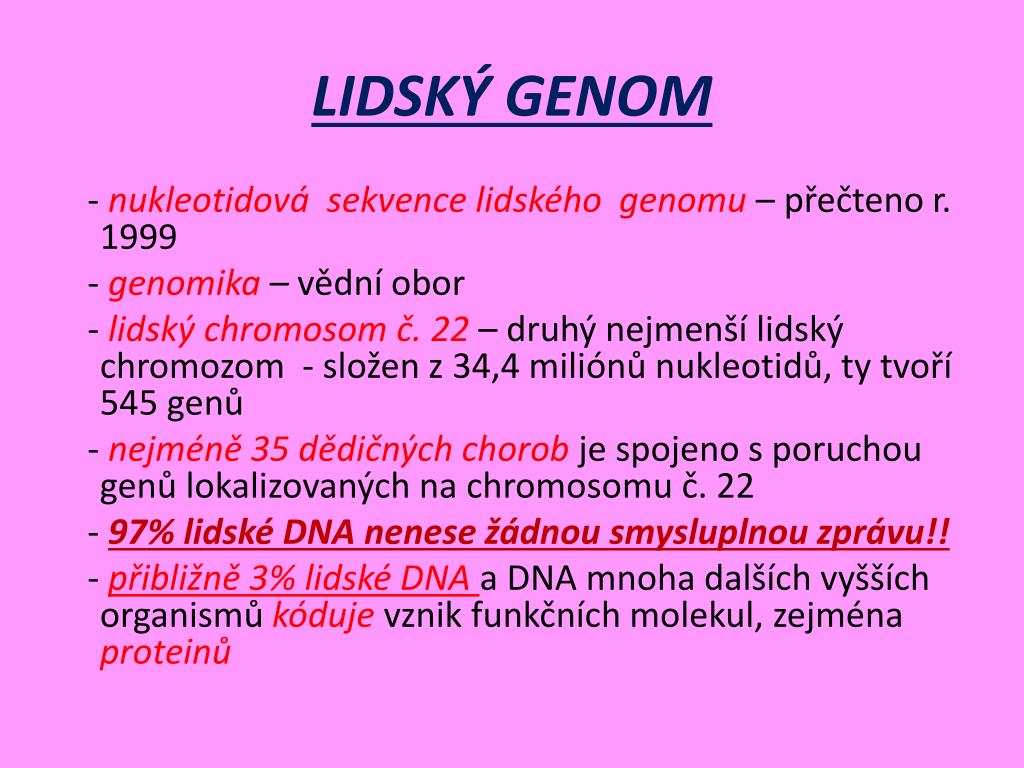 LIDSKÝ GENOM

- nukleotidová sekvence lidského genomu – přečteno r. 1999

- genomika – vědní obor

- lidský chromosom č. 22 – druhý nejmenší lidský chromozom - složen z 34,4 miliónů nukleotidů, ty tvoří 545 genů

- nejméně 35 dědičných chorob je spojeno s poruchou genů lokalizovaných na chromosomu č. 22

- 97% lidské DNA nenese žádnou smysluplnou zprávu!!

- přibližně 3% lidské DNA a DNA mnoha dalších vyšších organismů kóduje vznik funkčních molekul, zejména proteinů